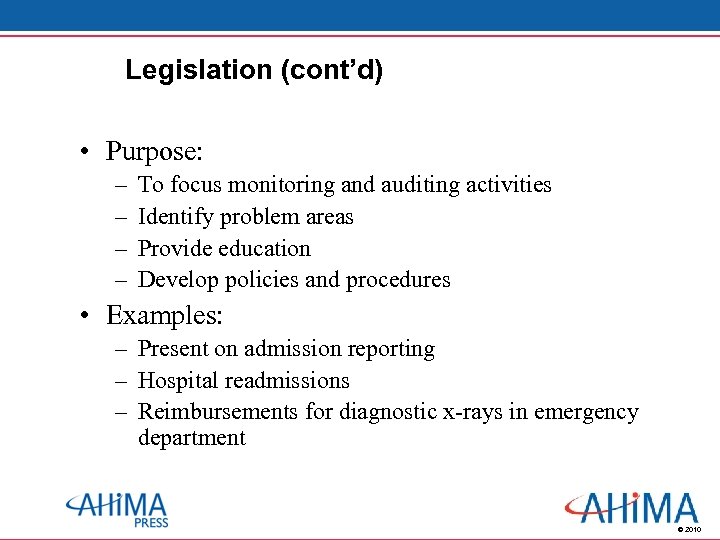 Legislation (cont'd)

• Purpose:
– To focus monitoring and auditing activities
– Identify problem areas
– Provide education
– Develop policies and procedures

• Examples:
– Present on admission reporting
– Hospital readmissions
– Reimbursements for diagnostic x-rays in emergency department

AHIMA PRESS

AHIMA © 2010